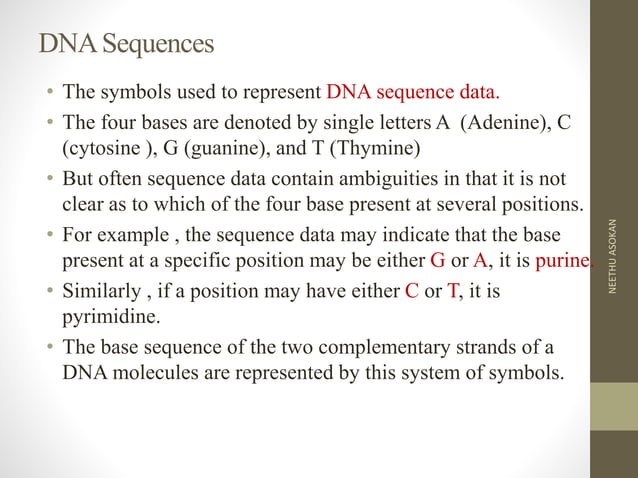 DNA Sequences

• The symbols used to represent DNA sequence data.

• The four bases are denoted by single letters A (Adenine), C (cytosine ), G (guanine), and T (Thymine)

• But often sequence data contain ambiguities in that it is not clear as to which of the four base present at several positions.

• For example , the sequence data may indicate that the base present at a specific position may be either G or A, it is purine.

• Similarly , if a position may have either C or T, it is pyrimidine.

• The base sequence of the two complementary strands of a DNA molecules are represented by this system of symbols.

NEETHU ASOKAN